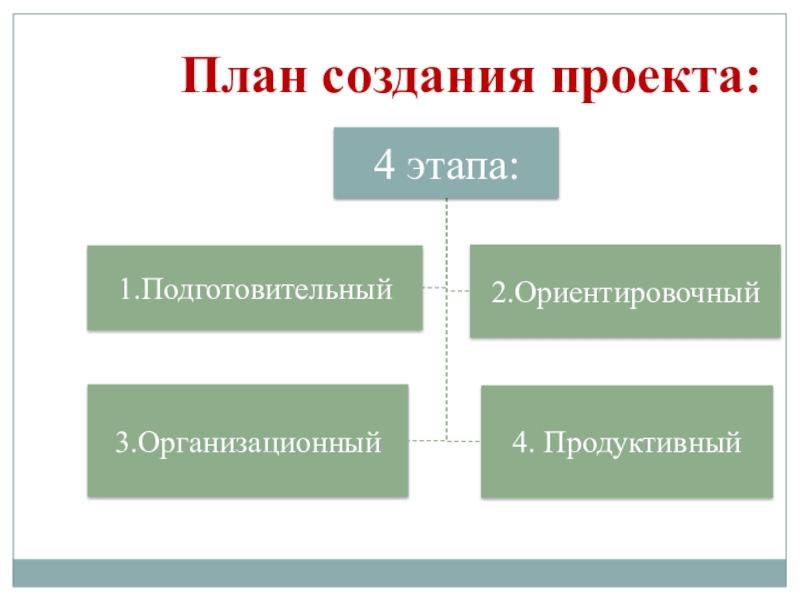 План создания проекта:

4 этапа:

1.Подготовительный

2.Ориентировочный

3.Организационный

4. Продуктивный